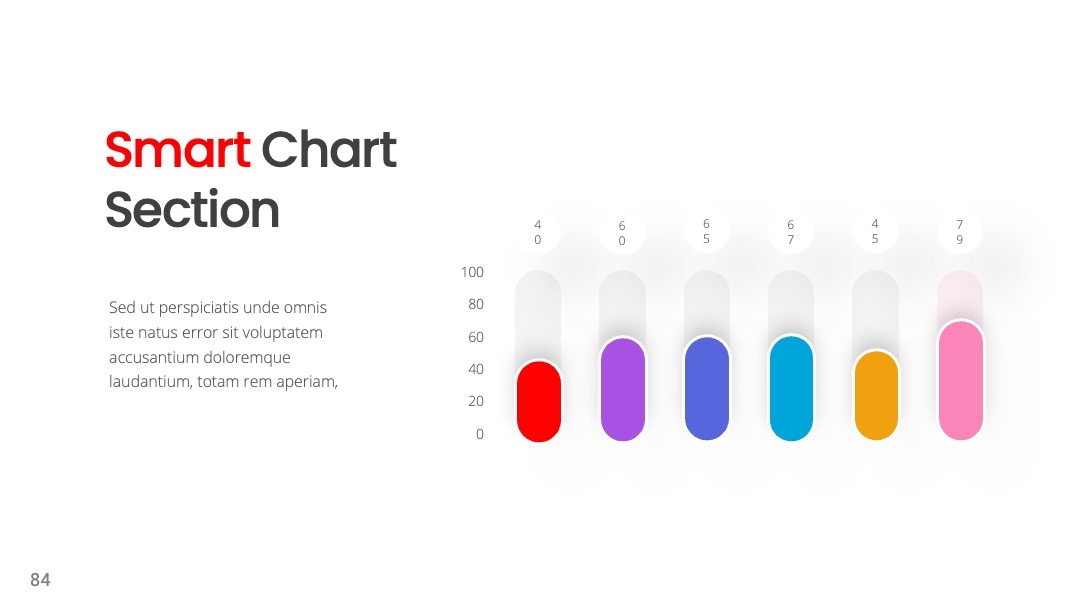 Smart Chart Section

Sed ut perspiciatis unde omnis iste natus error sit voluptatem accusantium doloremque laudantium, totam rem aperiam,

40 60 65 67 45 79

100
80
60
40
20
0

84